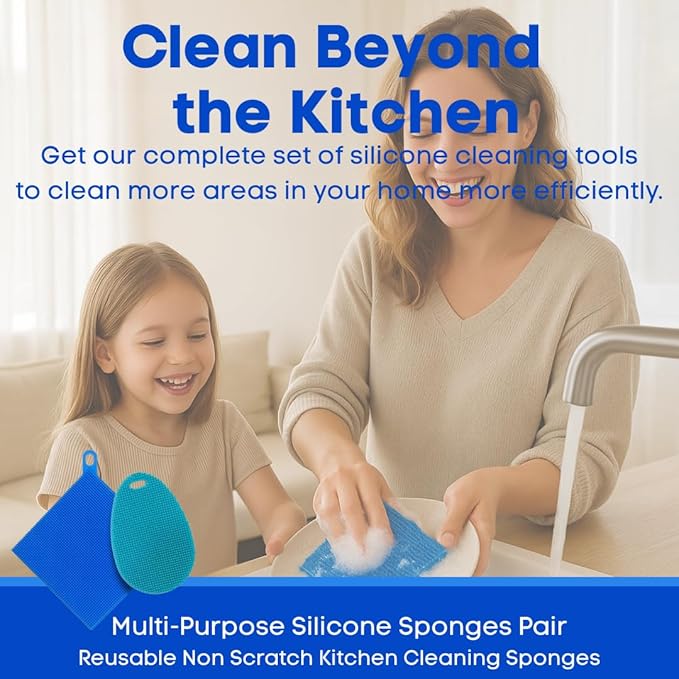 Clean Beyond the Kitchen

Get our complete set of silicone cleaning tools to clean more areas in your home more efficiently.

Multi-Purpose Silicone Sponges Pair
Reusable Non Scratch Kitchen Cleaning Sponges